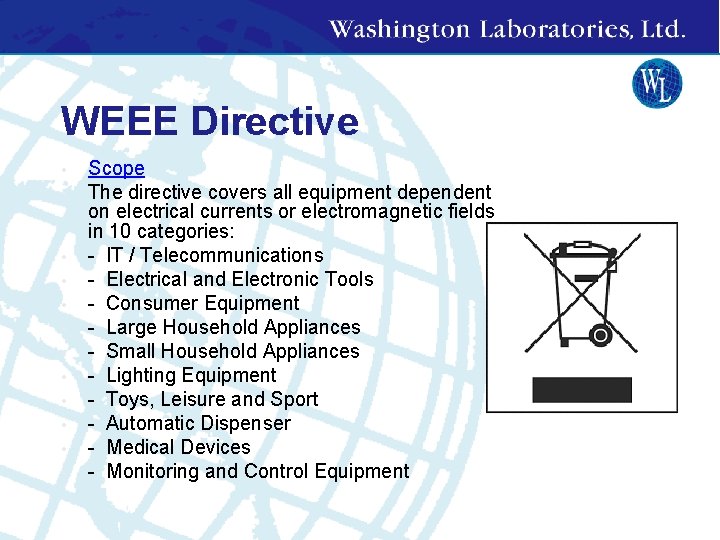 Washington Laboratories, Ltd.

WL

WEEE Directive

Scope

The directive covers all equipment dependent on electrical currents or electromagnetic fields in 10 categories:

- IT / Telecommunications
- Electrical and Electronic Tools
- Consumer Equipment
- Large Household Appliances
- Small Household Appliances
- Lighting Equipment
- Toys, Leisure and Sport
- Automatic Dispenser
- Medical Devices
- Monitoring and Control Equipment